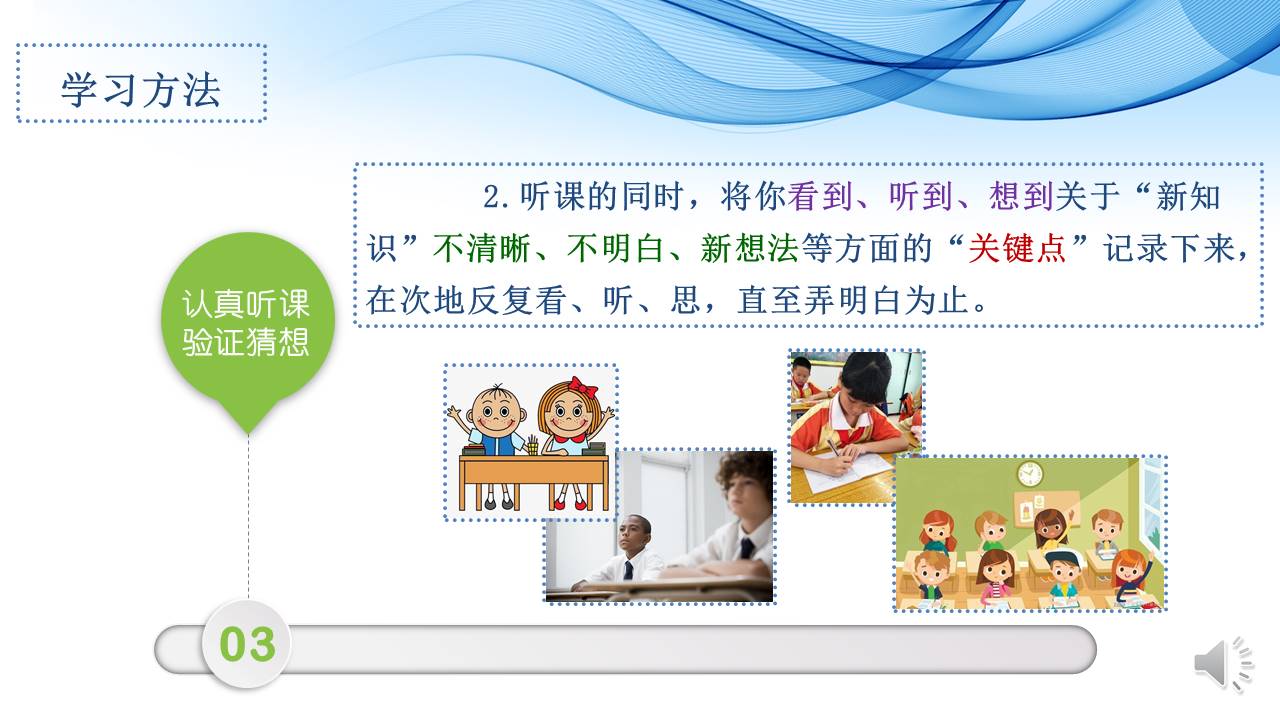 学习方法

2.听课的同时，将你看到、听到、想到关于“新知识”不清晰、不明白、新想法等方面的“关键点”记录下来，在次地反复看、听、思，直至弄明白为止。

认真听课
验证猜想

03